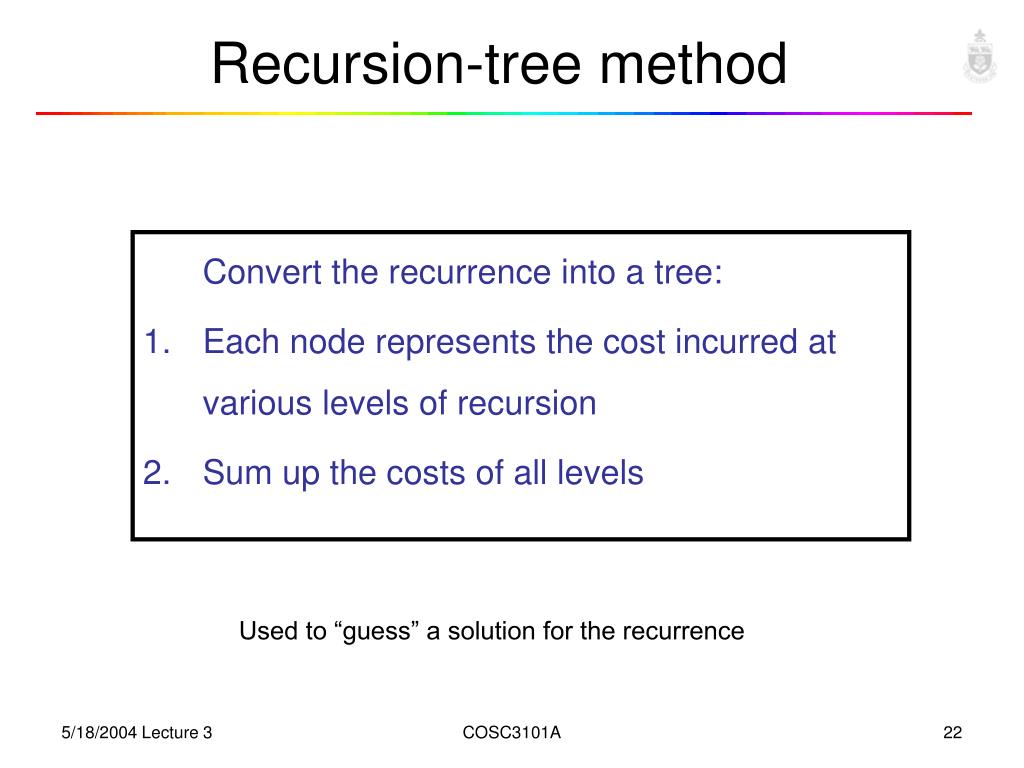 Recursion-tree method

Convert the recurrence into a tree:

1. Each node represents the cost incurred at various levels of recursion

2. Sum up the costs of all levels

Used to “guess” a solution for the recurrence

5/18/2004 Lecture 3

COSC3101A

22